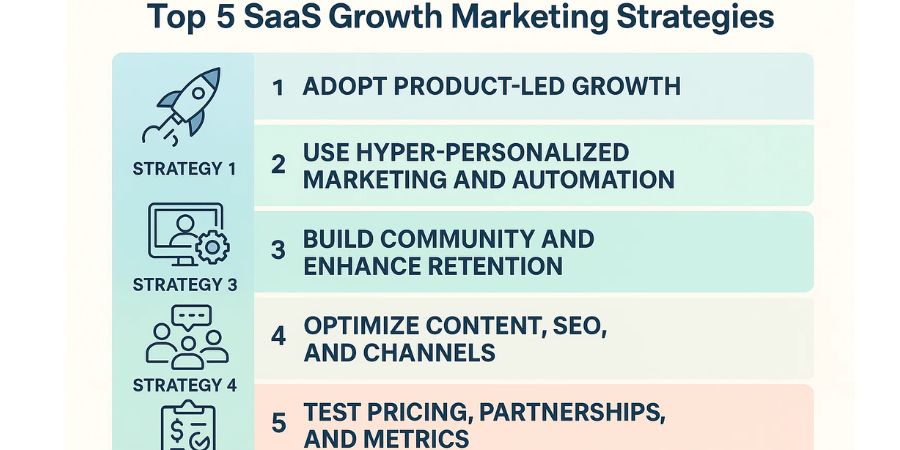 Top 5 SaaS Growth Marketing Strategies

STRATEGY 1

STRATEGY 3

STRATEGY 4

1 ADOPT PRODUCT-LED GROWTH

2 USE HYPER-PERSONALIZED MARKETING AND AUTOMATION

3 BUILD COMMUNITY AND ENHANCE RETENTION

4 OPTIMIZE CONTENT, SEO, AND CHANNELS

5 TEST PRICING, PARTNERSHIPS, AND METRICS